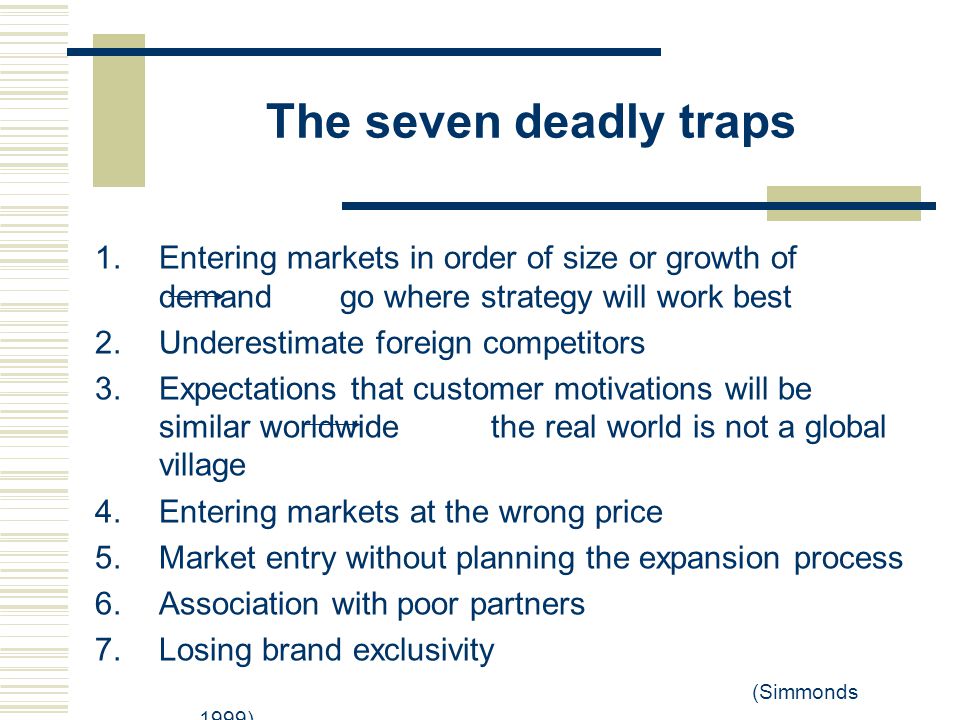 The seven deadly traps

1. Entering markets in order of size or growth of demand go where strategy will work best
2. Underestimate foreign competitors
3. Expectations that customer motivations will be similar worldwide the real world is not a global village
4. Entering markets at the wrong price
5. Market entry without planning the expansion process
6. Association with poor partners
7. Losing brand exclusivity

(Simmonds 1999)